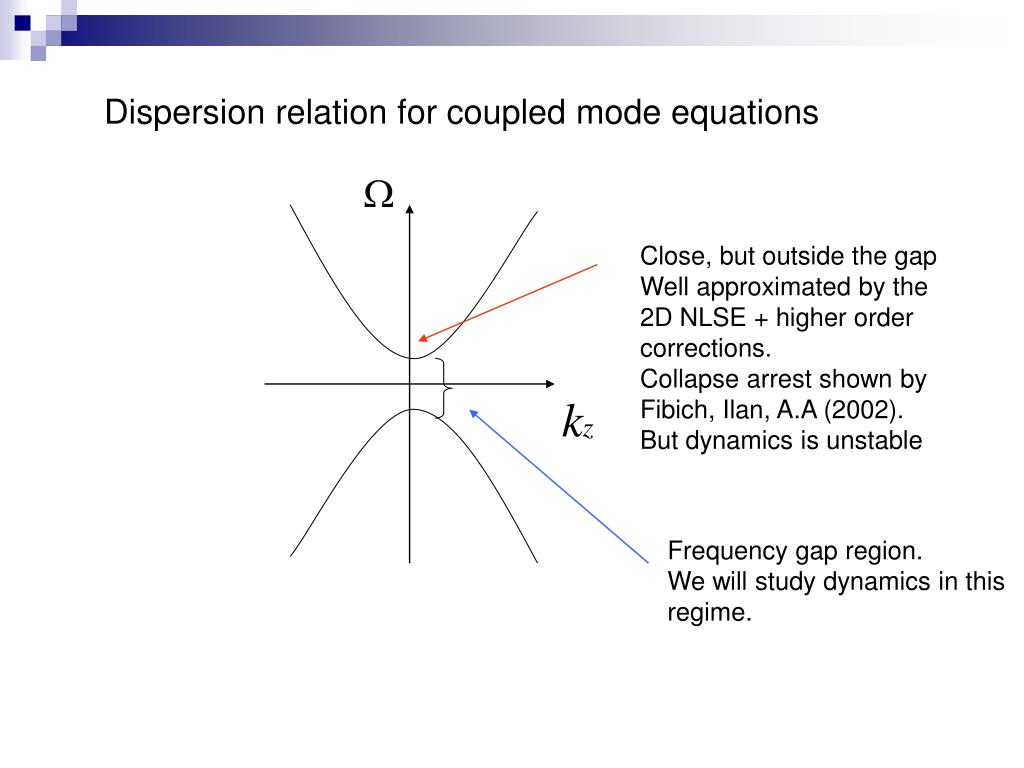 Dispersion relation for coupled mode equations

$\Omega$

$k_z$

Close, but outside the gap
Well approximated by the 2D NLSE + higher order corrections.
Collapse arrest shown by Fibich, Ilan, A.A (2002).
But dynamics is unstable

Frequency gap region.
We will study dynamics in this regime.